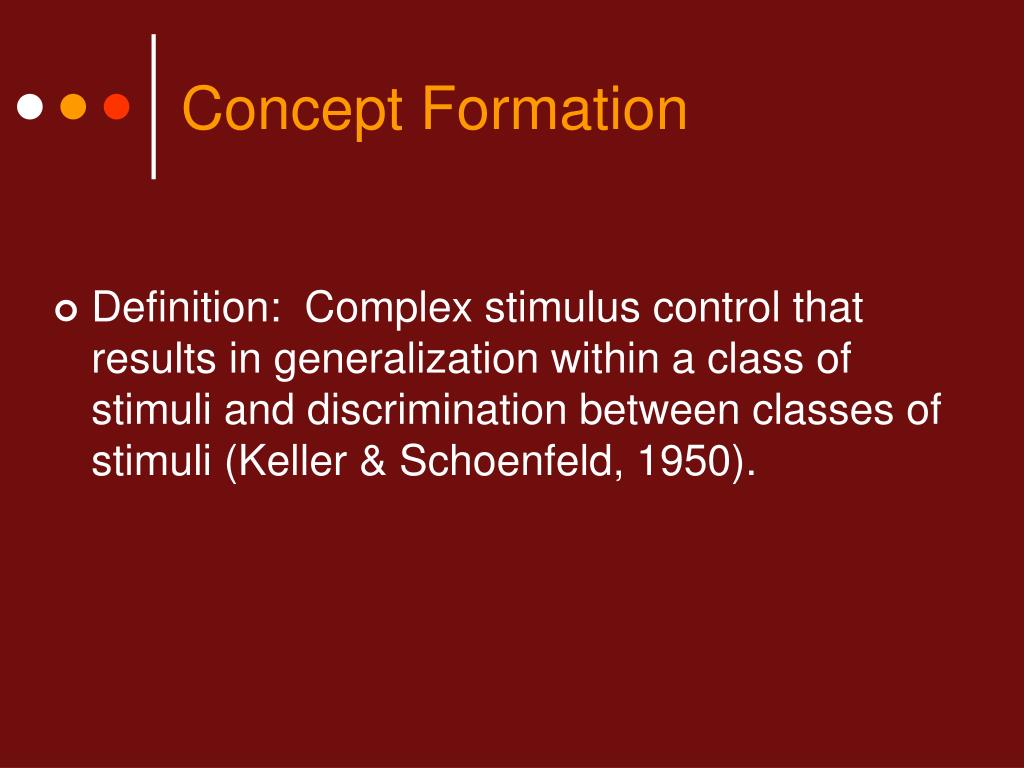 Concept Formation

Definition:  Complex stimulus control that results in generalization within a class of stimuli and discrimination between classes of stimuli (Keller & Schoenfeld, 1950).